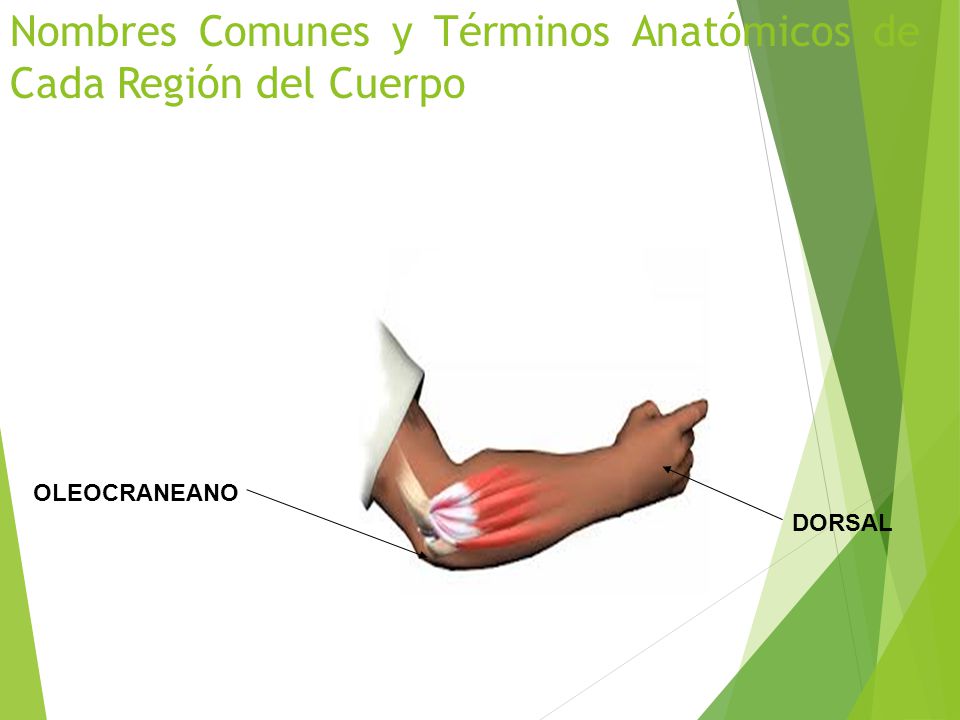 Nombres Comunes y Términos Anatómicos de Cada Región del Cuerpo

OLEOCRANEANO

DORSAL